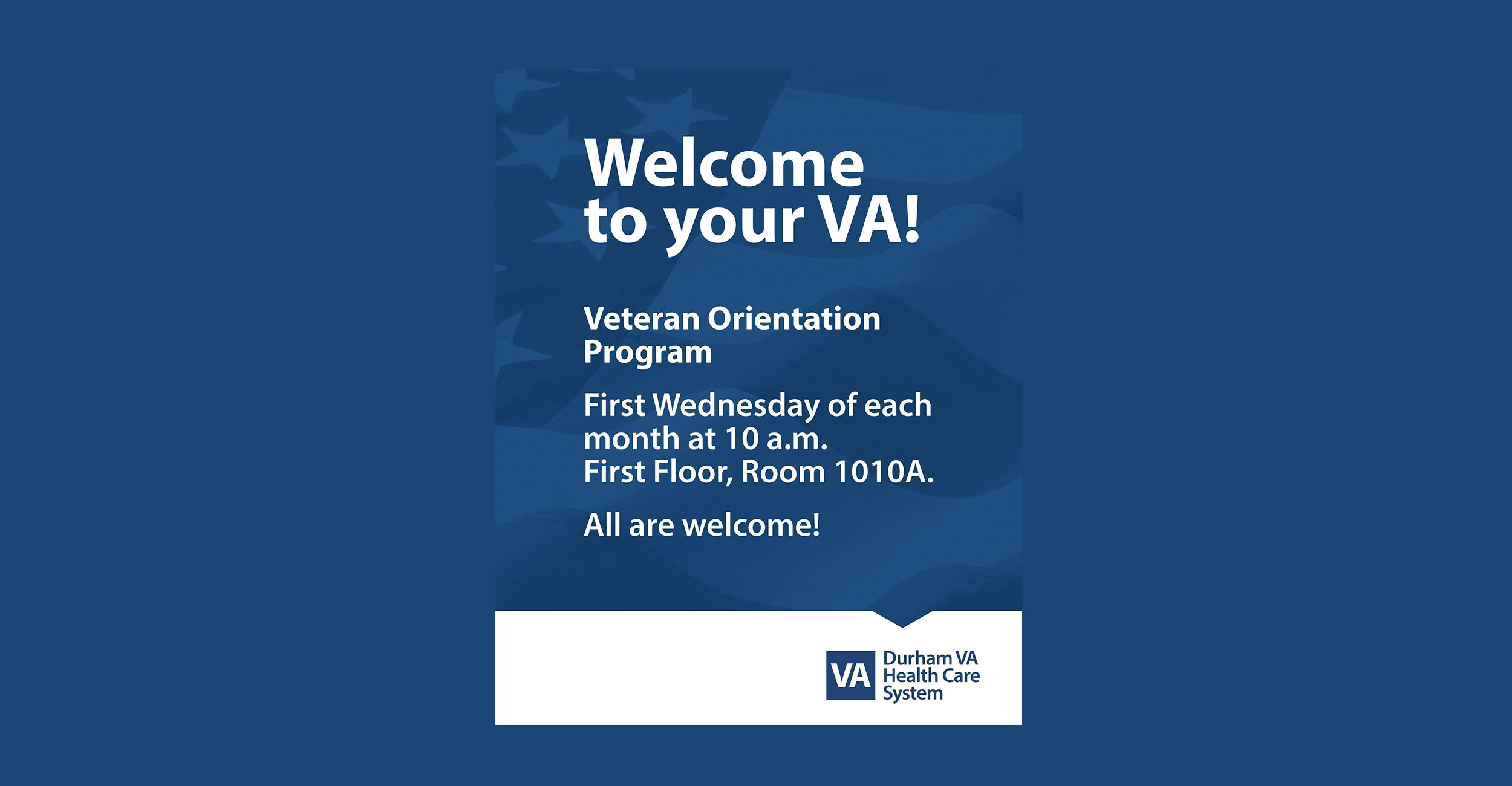 Welcome to your VA!

Veteran Orientation Program

First Wednesday of each month at 10 a.m.
First Floor, Room 1010A.

All are welcome!

VA Durham VA Health Care System